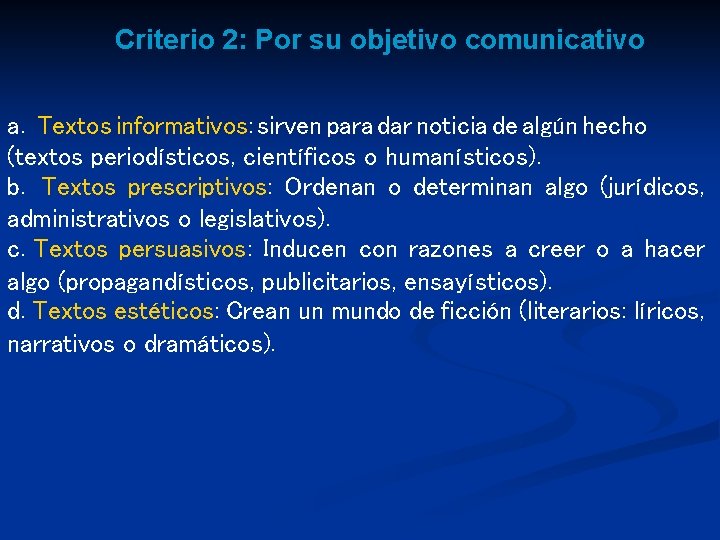 Criterio 2: Por su objetivo comunicativo

a. Textos informativos: sirven para dar noticia de algún hecho (textos periodísticos, científicos o humanísticos).
b. Textos prescriptivos: Ordenan o determinan algo (jurídicos, administrativos o legislativos).
c. Textos persuasivos: Inducen con razones a creer o a hacer algo (propagandísticos, publicitarios, ensayísticos).
d. Textos estéticos: Crean un mundo de ficción (literarios: líricos, narrativos o dramáticos).